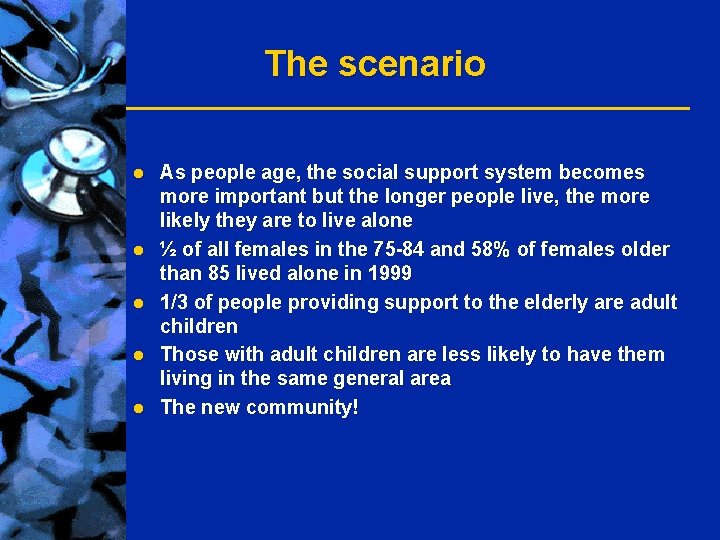 The scenario

- As people age, the social support system becomes more important but the longer people live, the more likely they are to live alone
- ½ of all females in the 75-84 and 58% of females older than 85 lived alone in 1999
- 1/3 of people providing support to the elderly are adult children
- Those with adult children are less likely to have them living in the same general area
- The new community!